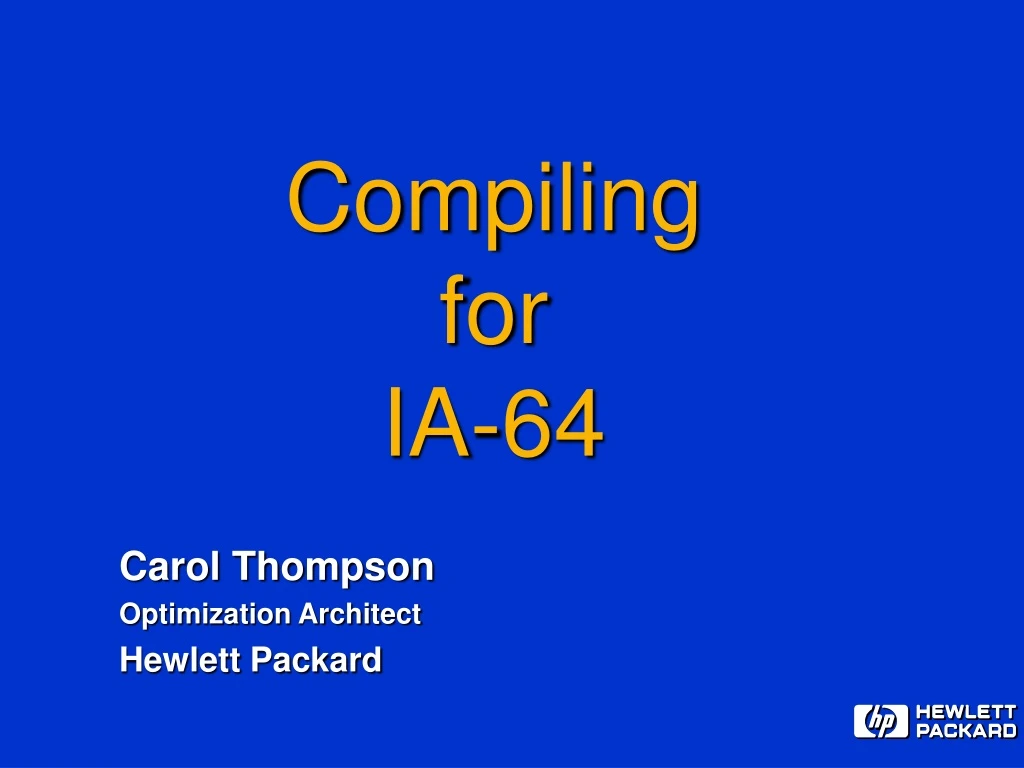 Compiling
for
IA-64

Carol Thompson
Optimization Architect
Hewlett Packard

hp HEWLETT PACKARD